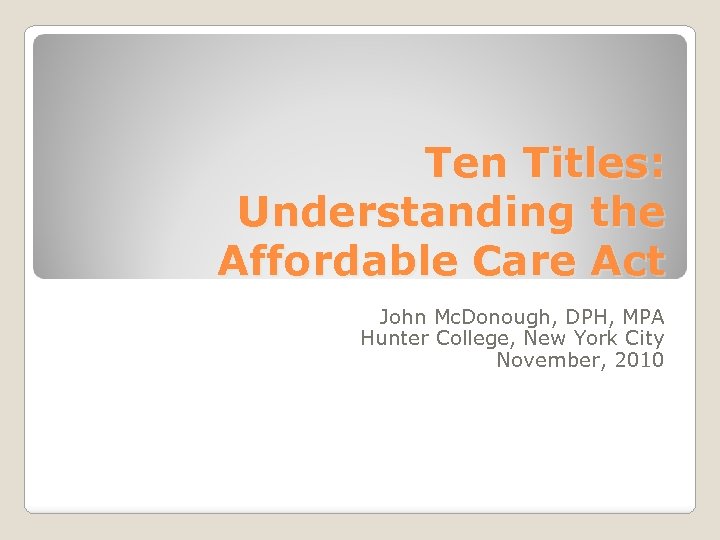 Ten Titles: Understanding the Affordable Care Act

John McDonough, DPH, MPA
Hunter College, New York City
November, 2010